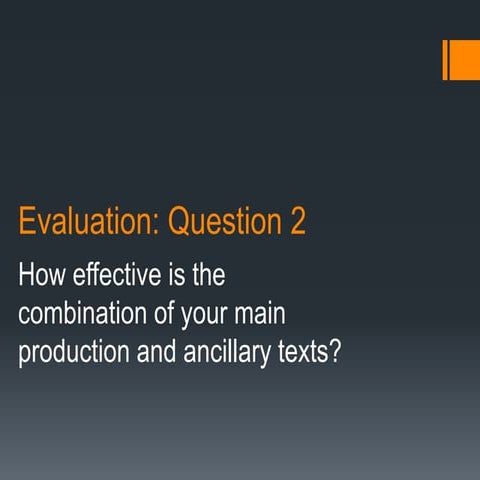 Evaluation: Question 2

How effective is the combination of your main production and ancillary texts?